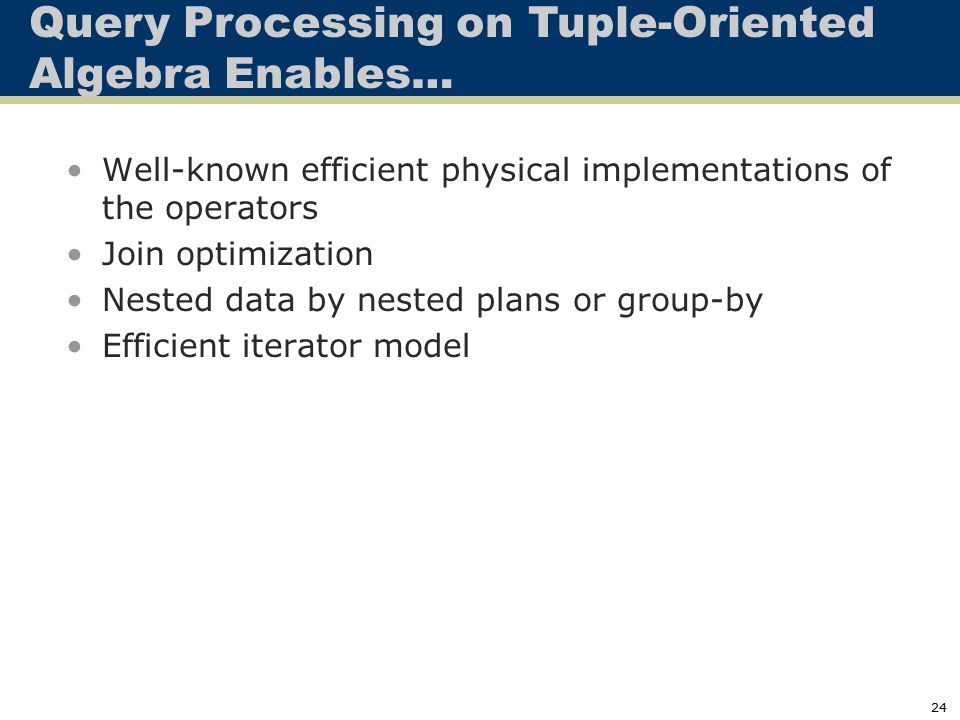 Query Processing on Tuple-Oriented Algebra Enables…

• Well-known efficient physical implementations of the operators
• Join optimization
• Nested data by nested plans or group-by
• Efficient iterator model

24